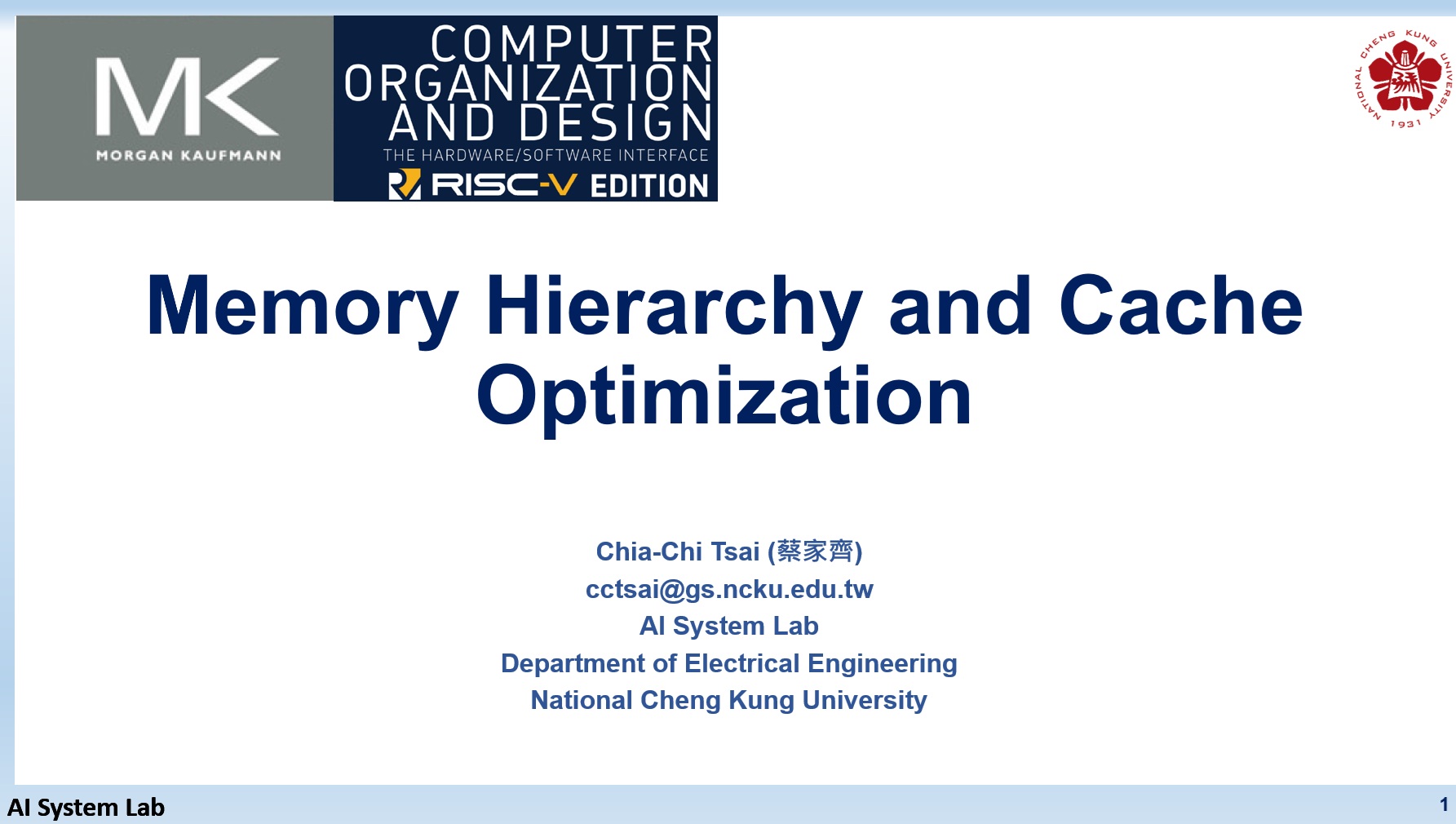 MK
MORGAN KAUFMANN

COMPUTER ORGANIZATION AND DESIGN
THE HARDWARE/SOFTWARE INTERFACE
RISC-V EDITION

NATIONAL CHENG KUNG UNIVERSITY 1931

Memory Hierarchy and Cache Optimization

Chia-Chi Tsai (蔡家齊)
cctsai@gs.ncku.edu.tw
AI System Lab
Department of Electrical Engineering
National Cheng Kung University

AI System Lab

1